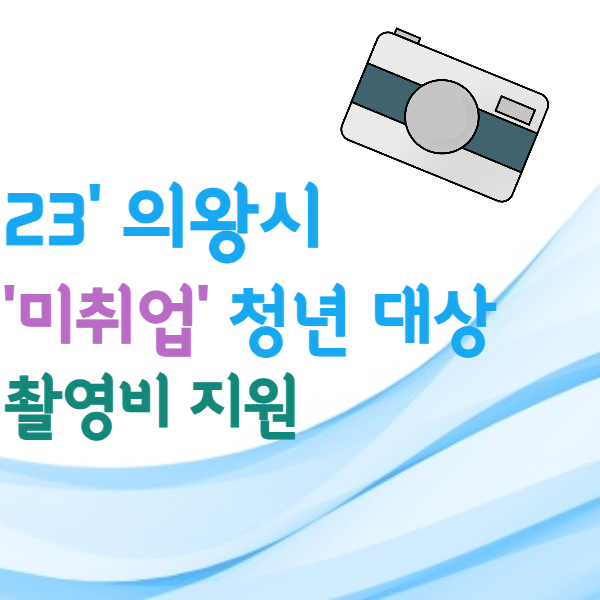 23' 의왕시
'미취업' 청년 대상
촬영비 지원